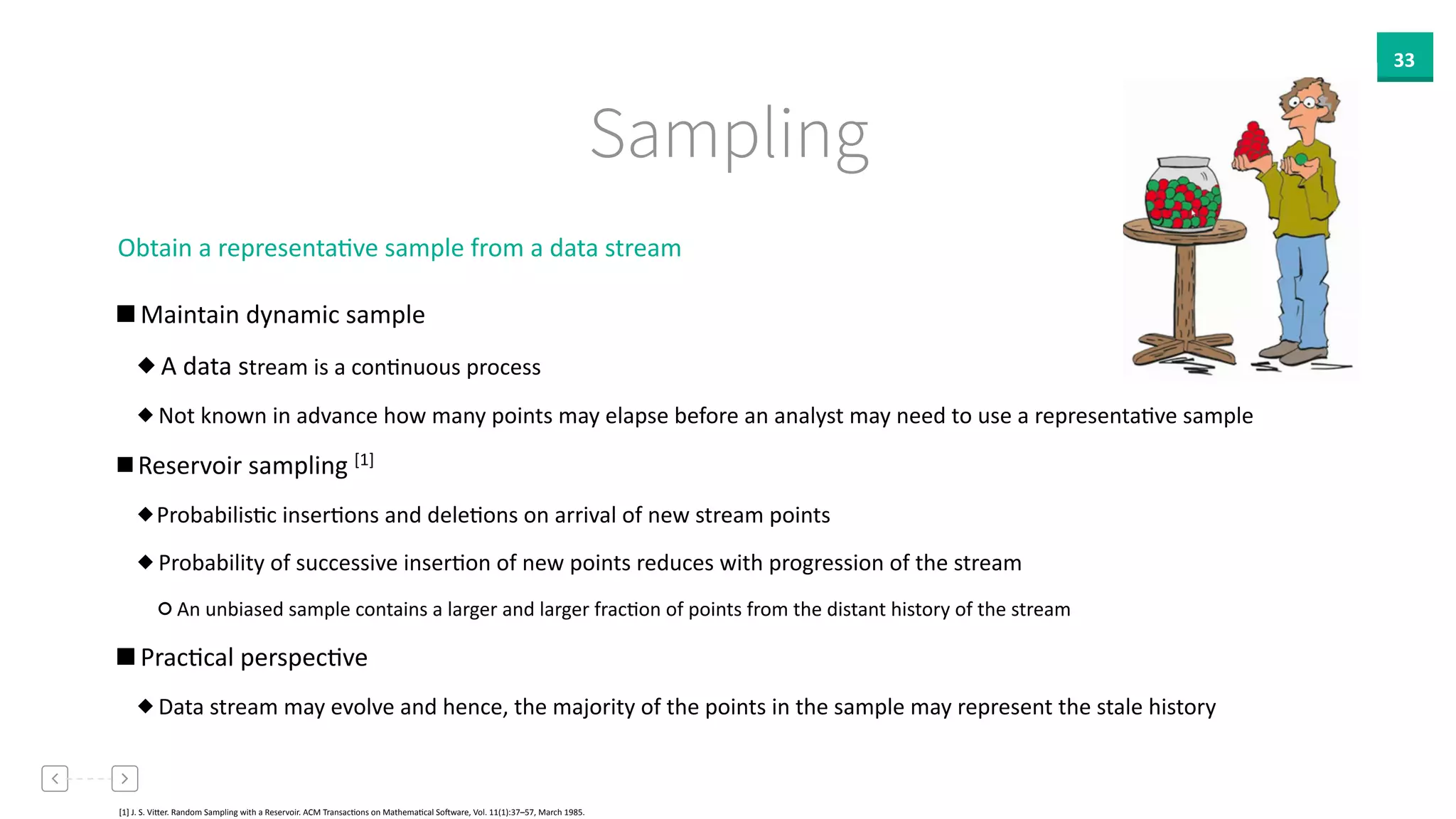 33

Sampling

Obtain a representative sample from a data stream

■ Maintain dynamic sample

◆ A data stream is a continuous process

◆ Not known in advance how many points may elapse before an analyst may need to use a representative sample

■ Reservoir sampling $^{[1]}$

◆ Probabilistic insertions and deletions on arrival of new stream points

◆ Probability of successive insertion of new points reduces with progression of the stream

○ An unbiased sample contains a larger and larger fraction of points from the distant history of the stream

■ Practical perspective

◆ Data stream may evolve and hence, the majority of the points in the sample may represent the stale history

[1] J. S. Vitter. Random Sampling with a Reservoir. ACM Transactions on Mathematical Software, Vol. 11(1):37–57, March 1985.